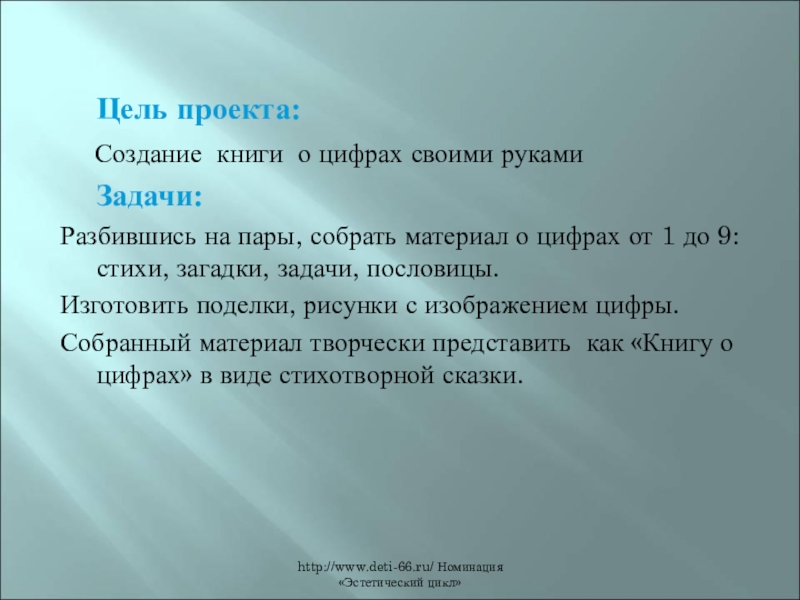 Цель проекта:

Создание книги о цифрах своими руками

Задачи:

Разбившись на пары, собрать материал о цифрах от 1 до 9: стихи, загадки, задачи, пословицы.

Изготовить поделки, рисунки с изображением цифры.

Собранный материал творчески представить как «Книгу о цифрах» в виде стихотворной сказки.

http://www.deti-66.ru/ Номинация «Эстетический цикл»